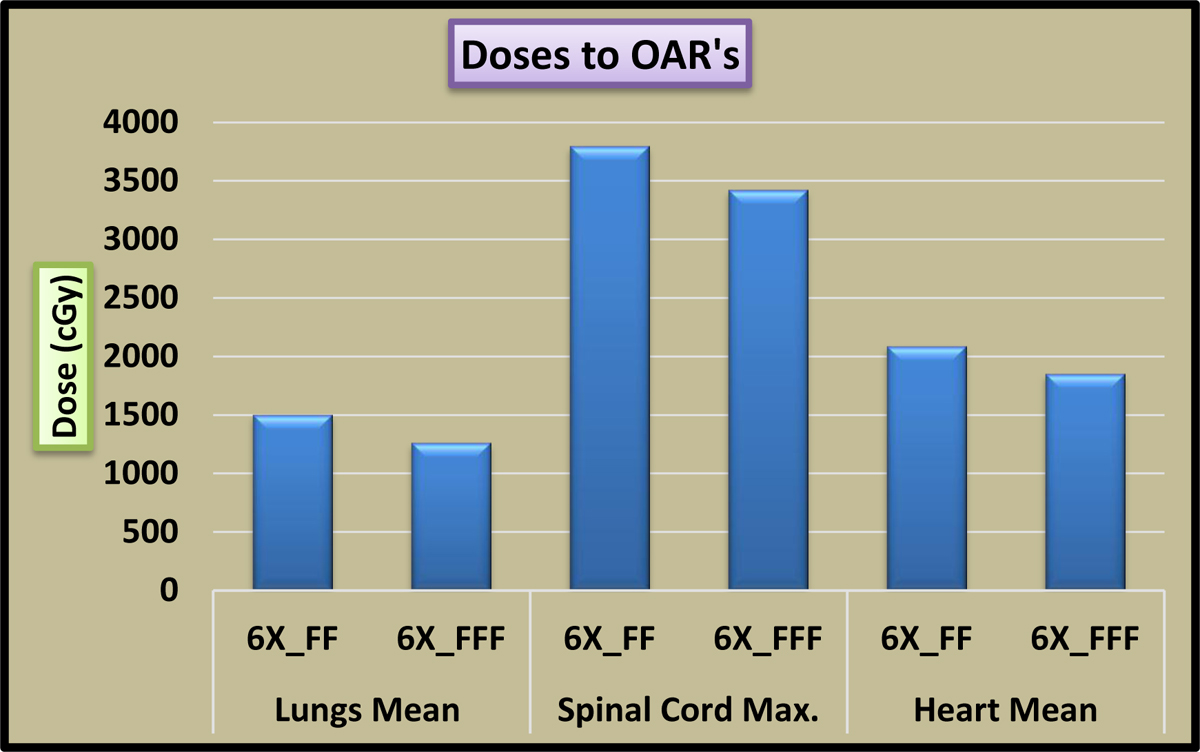 Doses to OAR's

Dose (cGy)

4000
3500
3000
2500
2000
1500
1000
500
0

6X_FF
6X_FFF
6X_FF
6X_FFF
6X_FF
6X_FFF

Lungs Mean
Spinal Cord Max.
Heart Mean